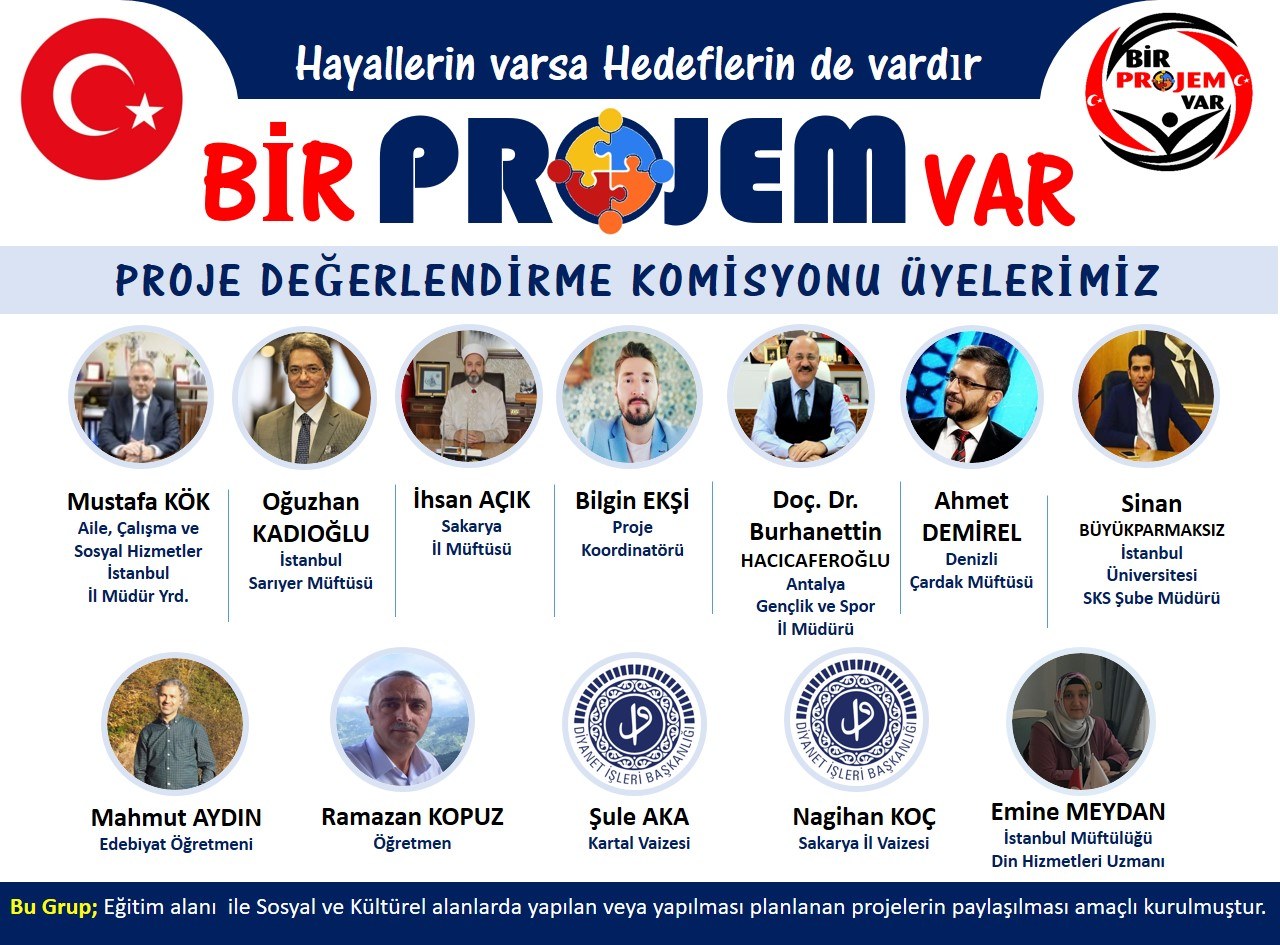 Hayallerin varsa Hedeflerin de vardır

BİR PROJEM VAR

BİR PROJEM VAR

PROJE DEĞERLENDİRME KOMİSYONU ÜYELERİMİZ

Mustafa KÖK
Aile, Çalışma ve Sosyal Hizmetler İstanbul İl Müdür Yrd.

Oğuzhan KADIOĞLU
İstanbul Sarıyer Müftüsü

İhsan AÇIK
Sakarya İl Müftüsü

Bilgin EKŞİ
Proje Koordinatörü

Doç. Dr. Burhanettin HACICAFEROĞLU
Antalya Gençlik ve Spor İl Müdürü

Ahmet DEMİREL
Denizli Çardak Müftüsü

Sinan BÜYÜKPARMAKSIZ
İstanbul Üniversitesi SKS Şube Müdürü

Mahmut AYDIN
Edebiyat Öğretmeni

Ramazan KOPUZ
Öğretmen

DİYANET İŞLERİ BAŞKANLIĞI
Şule AKA
Kartal Vaizesi

DİYANET İŞLERİ BAŞKANLIĞI
Nagihan KOÇ
Sakarya İl Vaizesi

Emine MEYDAN
İstanbul Müftülüğü Din Hizmetleri Uzmanı

Bu Grup; Eğitim alanı ile Sosyal ve Kültürel alanlarda yapılan veya yapılması planlanan projelerin paylaşılması amaçlı kurulmuştur.